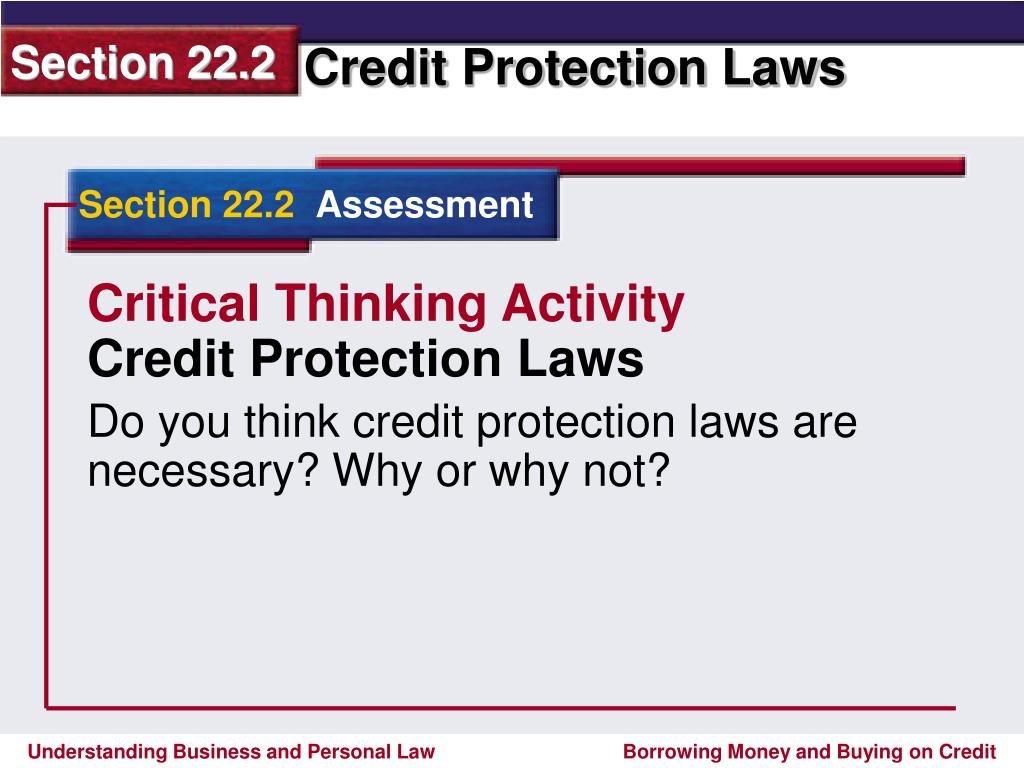 Section 22.2 Credit Protection Laws

Section 22.2 Assessment

Critical Thinking Activity
Credit Protection Laws

Do you think credit protection laws are necessary? Why or why not?

Understanding Business and Personal Law

Borrowing Money and Buying on Credit